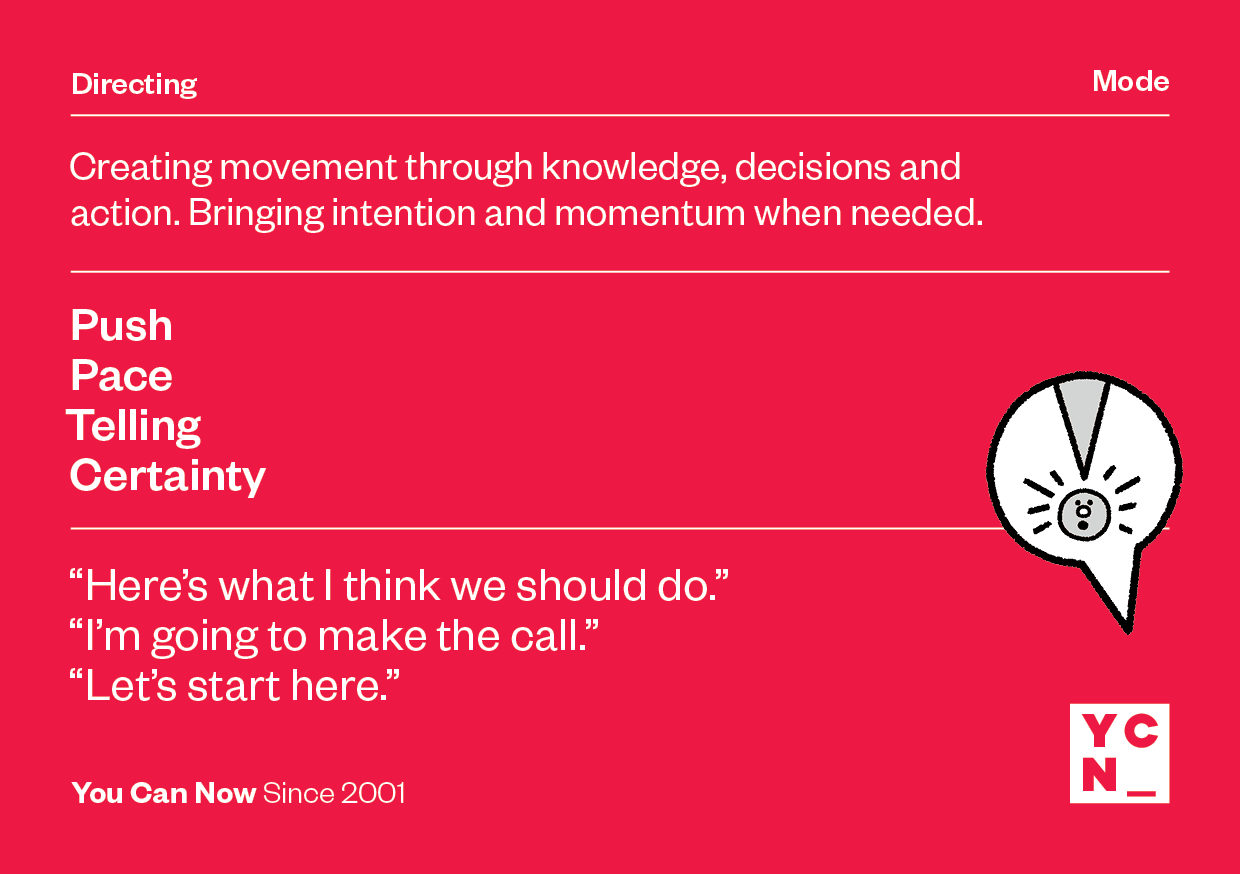 Directing

Mode

Creating movement through knowledge, decisions and action. Bringing intention and momentum when needed.

Push
Pace
Telling
Certainty

“Here’s what I think we should do.”
“I’m going to make the call.”
“Let’s start here.”

You Can Now Since 2001

YC
N_